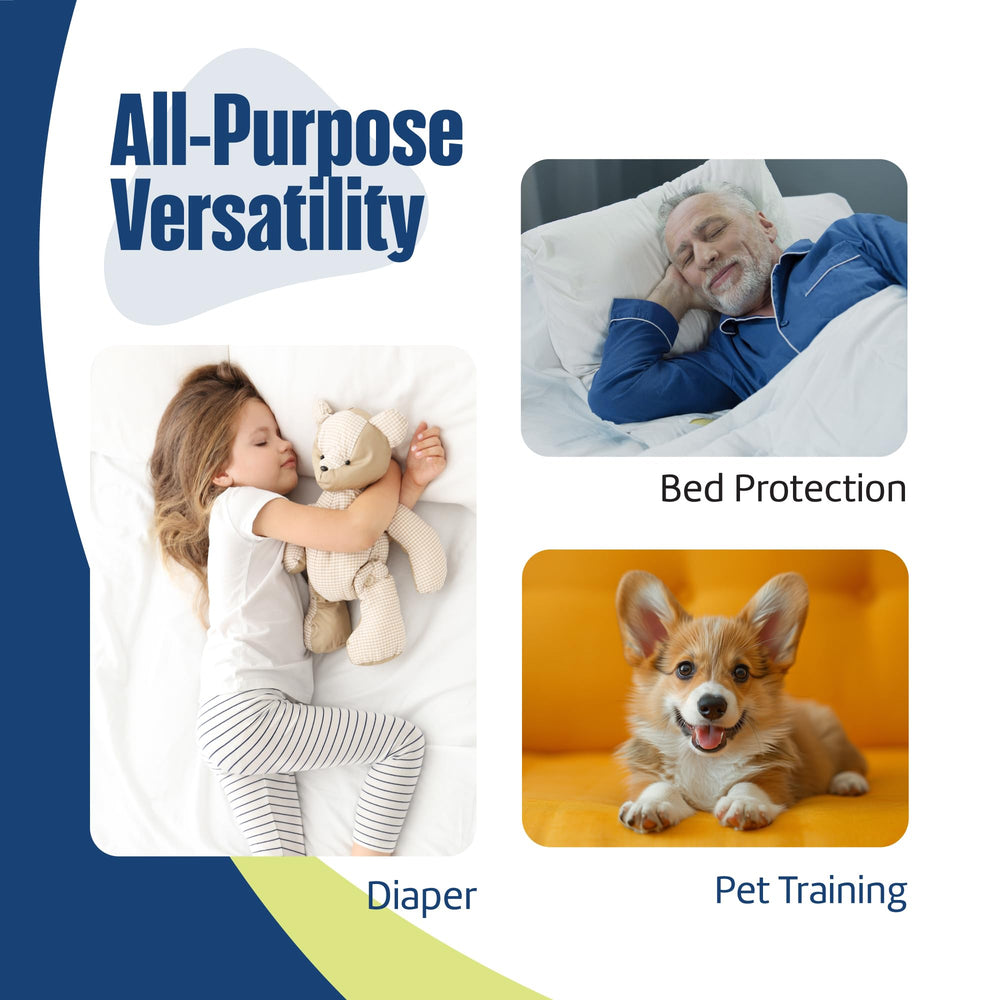 All-Purpose Versatility

Bed Protection

Diaper

Pet Training